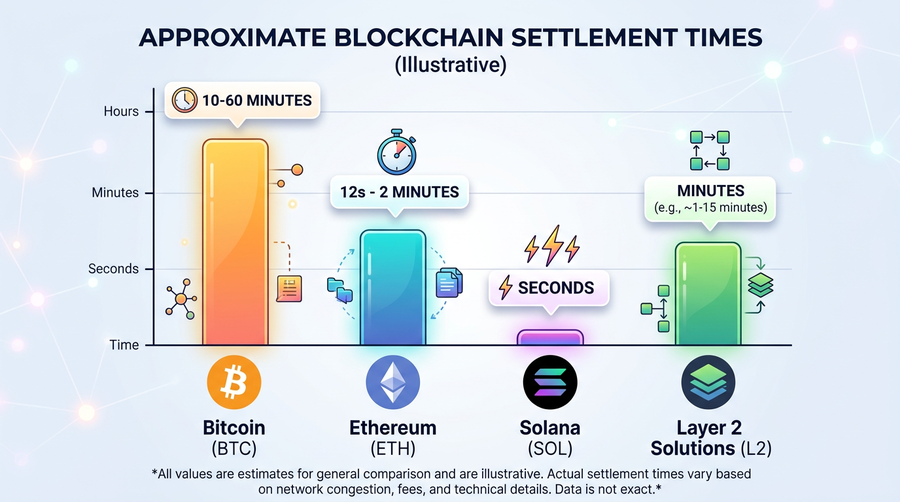 APPROXIMATE BLOCKCHAIN SETTLEMENT TIMES
(Illustrative)

Hours
Minutes
Seconds
Time

10-60 MINUTES
12s - 2 MINUTES
SECONDS
MINUTES
(e.g., ~1-15 minutes)

Bitcoin
(BTC)

Ethereum
(ETH)

Solana
(SOL)

Layer 2
Solutions (L2)

*All values are estimates for general comparison and are illustrative. Actual settlement times vary based on network congestion, fees, and technical details. Data is not exact.*